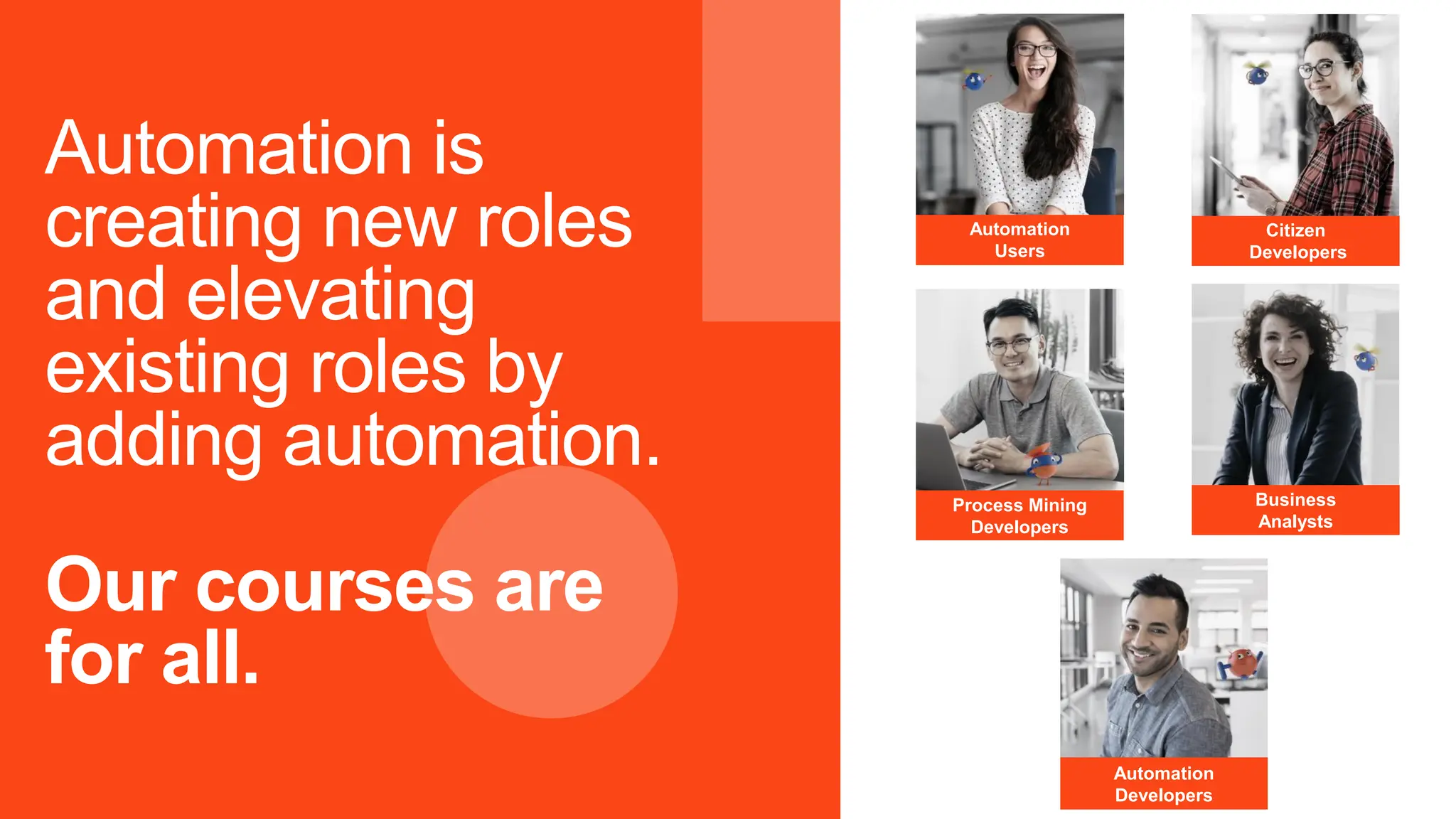 Automation is creating new roles and elevating existing roles by adding automation.

Our courses are for all.

Automation Users

Citizen Developers

Process Mining Developers

Business Analysts

Automation Developers